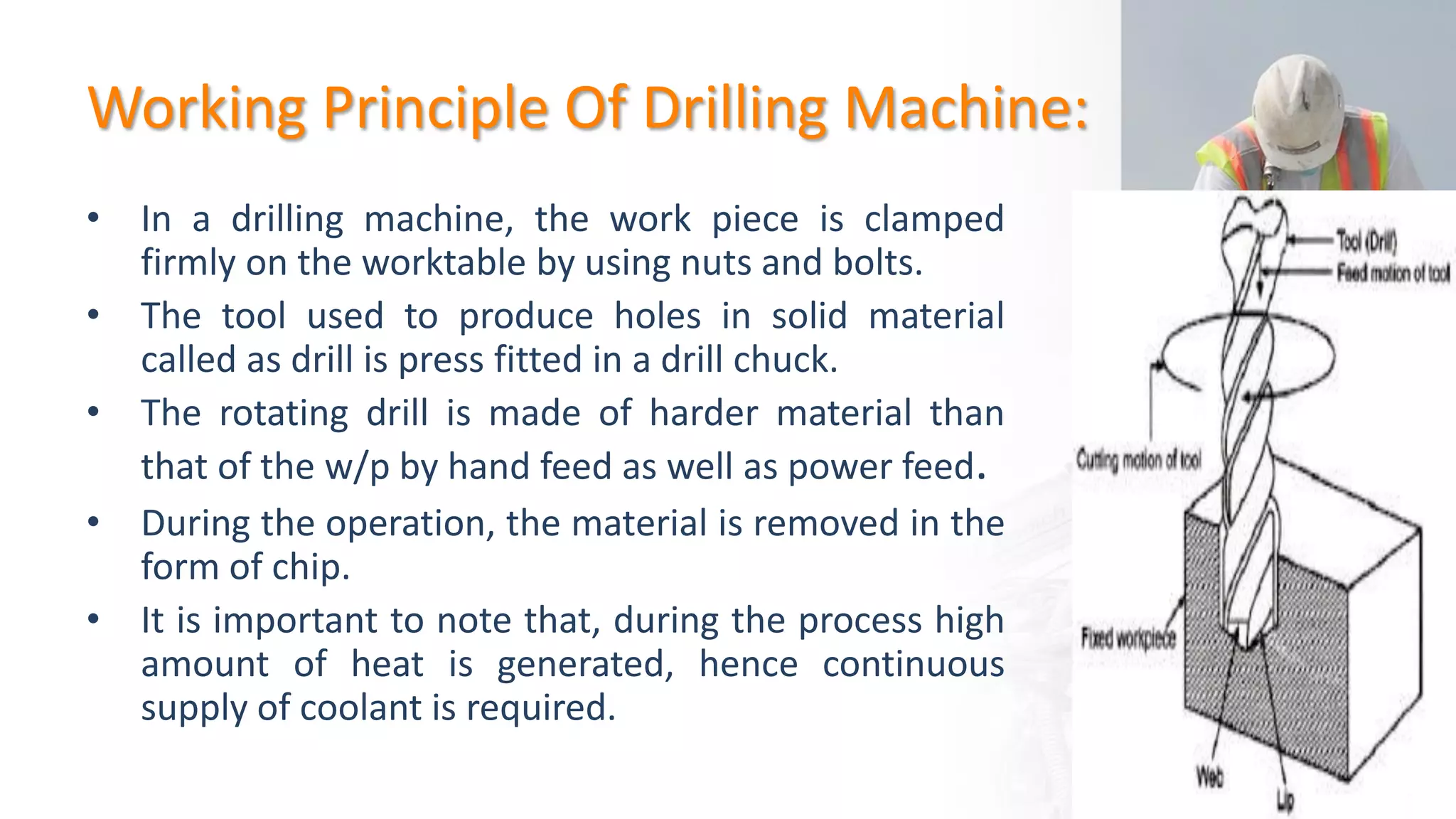 Working Principle Of Drilling Machine:

• In a drilling machine, the work piece is clamped firmly on the worktable by using nuts and bolts.

• The tool used to produce holes in solid material called as drill is press fitted in a drill chuck.

• The rotating drill is made of harder material than that of the w/p by hand feed as well as power feed.

• During the operation, the material is removed in the form of chip.

• It is important to note that, during the process high amount of heat is generated, hence continuous supply of coolant is required.

Tool (Drill)
Feed motion of tool
Cutting motion of tool
Fixed workpiece
Web
Lip